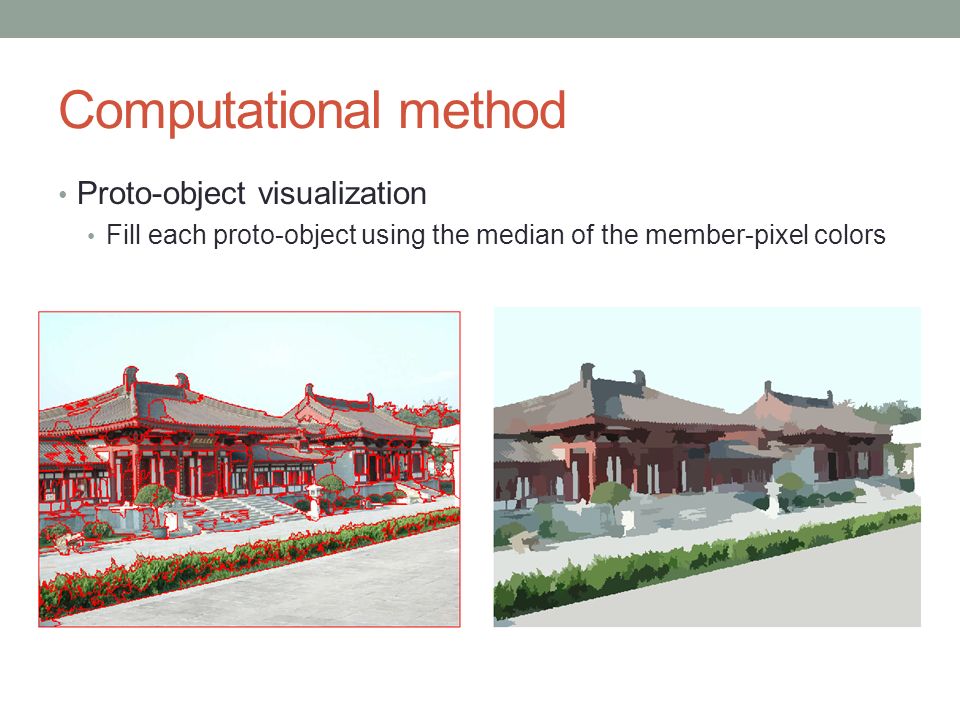 Computational method

• Proto-object visualization
  • Fill each proto-object using the median of the member-pixel colors